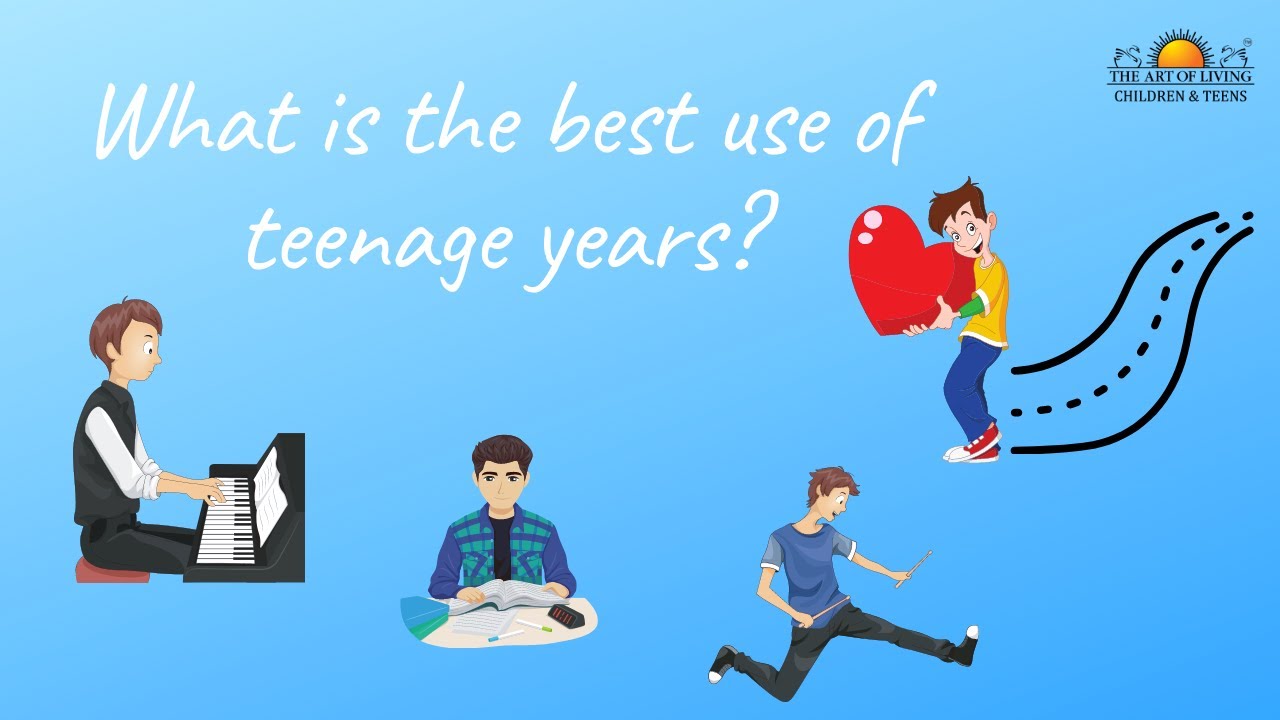 What is the best use of teenage years?

THE ART OF LIVING
CHILDREN & TEENS